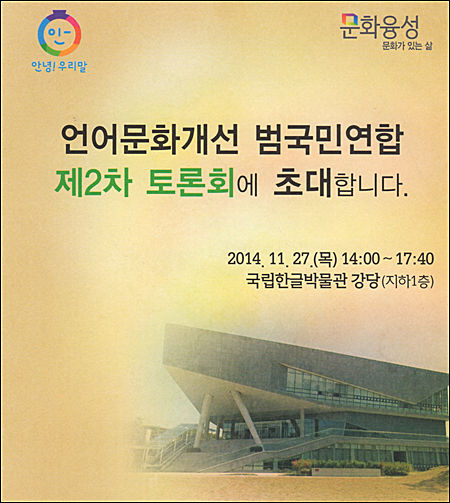 안녕! 우리말

문화융성
문화가 있는 삶

언어문화개선 범국민연합
제2차 토론회에 초대합니다.

2014. 11. 27.(목) 14:00 ~ 17:40
국립한글박물관 강당(지하1층)